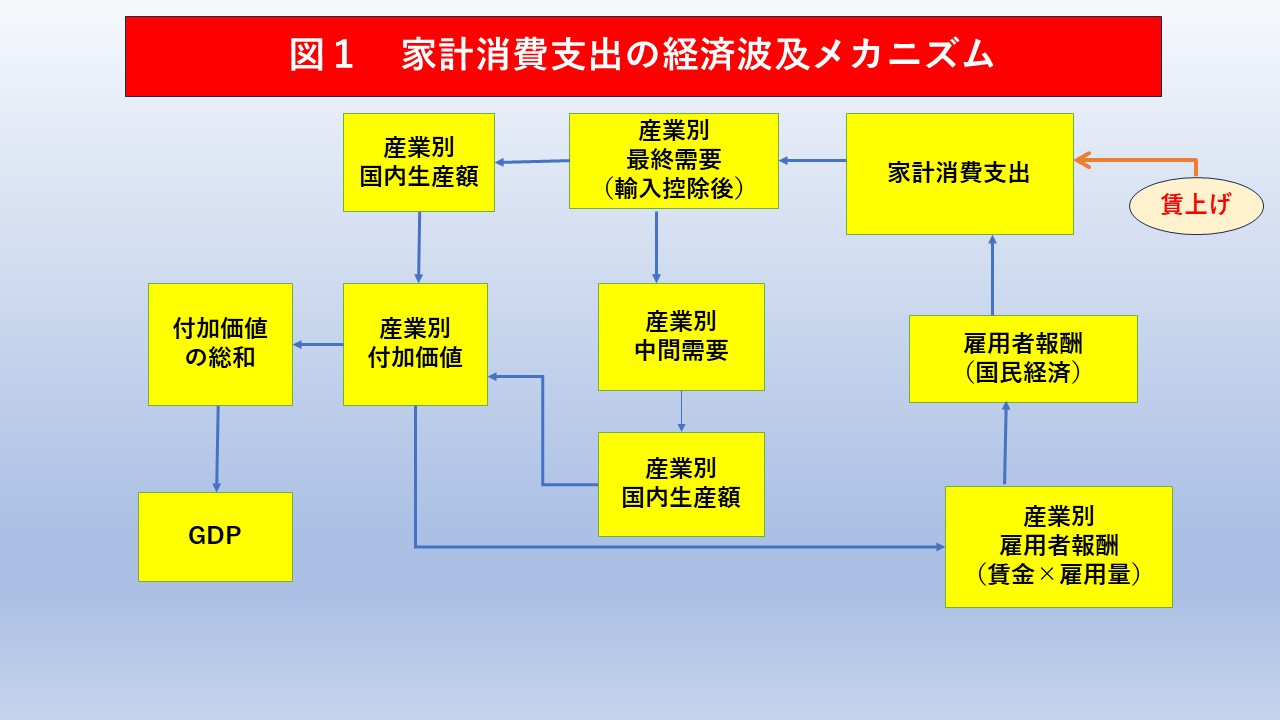 図１　家計消費支出の経済波及メカニズム

産業別
国内生産額

産業別
最終需要
（輸入控除後）

家計消費支出

賃上げ

付加価値
の総和

産業別
付加価値

産業別
中間需要

雇用者報酬
（国民経済）

産業別
国内生産額

GDP

産業別
雇用者報酬
（賃金×雇用量）